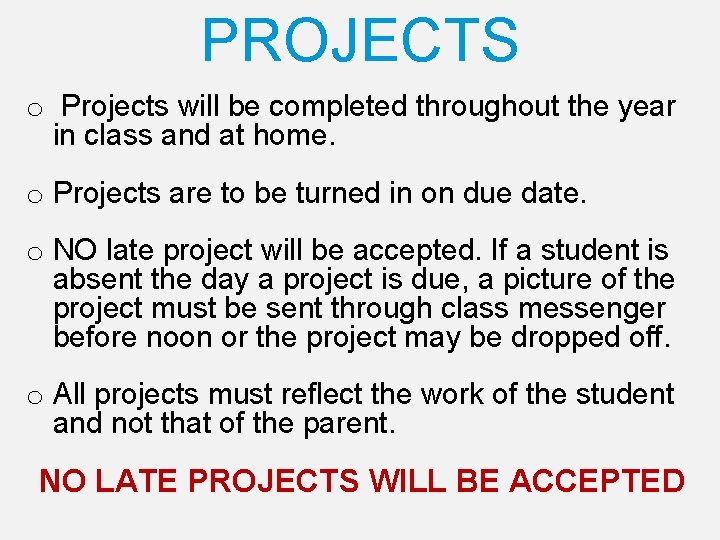 PROJECTS

o Projects will be completed throughout the year in class and at home.

o Projects are to be turned in on due date.

o NO late project will be accepted. If a student is absent the day a project is due, a picture of the project must be sent through class messenger before noon or the project may be dropped off.

o All projects must reflect the work of the student and not that of the parent.

NO LATE PROJECTS WILL BE ACCEPTED